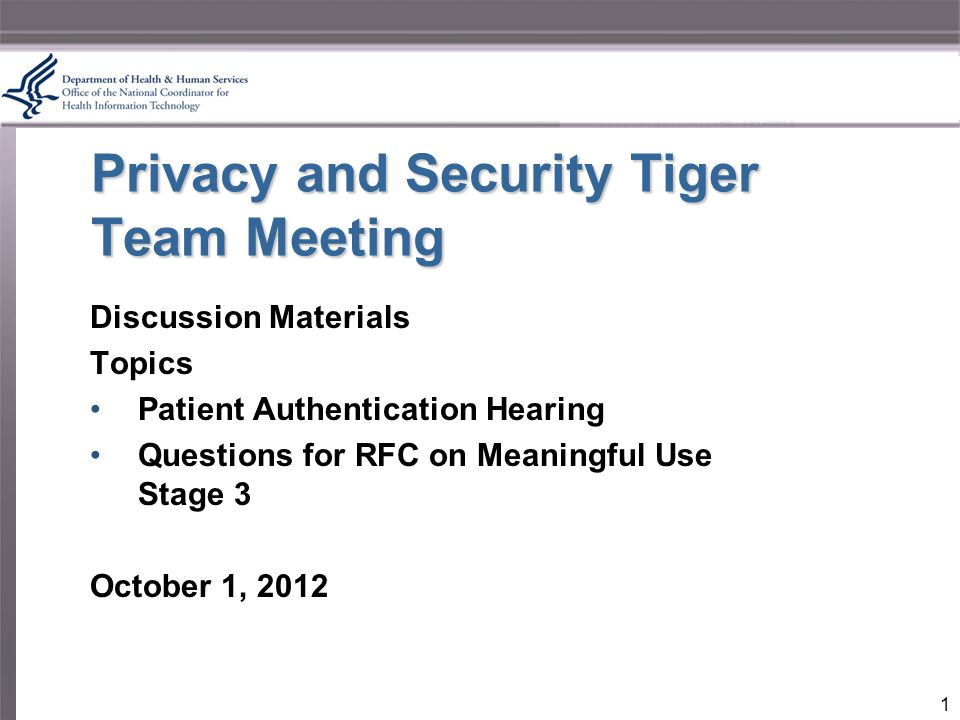 Department of Health & Human Services
Office of the National Coordinator for
Health Information Technology

Privacy and Security Tiger Team Meeting

Discussion Materials

Topics

• Patient Authentication Hearing
• Questions for RFC on Meaningful Use Stage 3

October 1, 2012

1